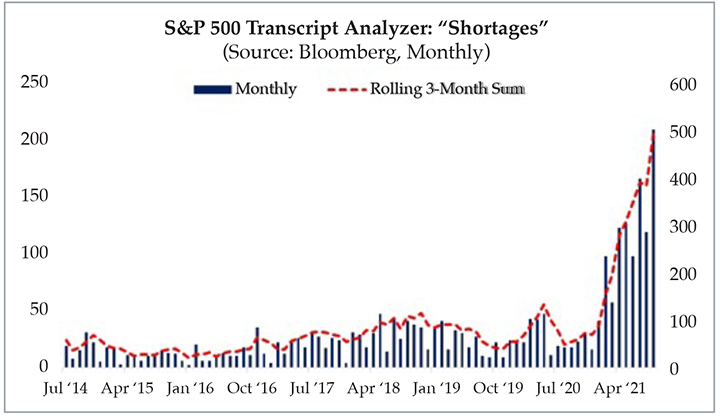 S&P 500 Transcript Analyzer: “Shortages”
(Source: Bloomberg, Monthly)

Monthly
Rolling 3-Month Sum

250
200
150
100
50
0

600
500
400
300
200
100
0

Jul ‘14
Apr ‘15
Jan ‘16
Oct ‘16
Jul ‘17
Apr ‘18
Jan ‘19
Oct ‘19
Jul ‘20
Apr ‘21